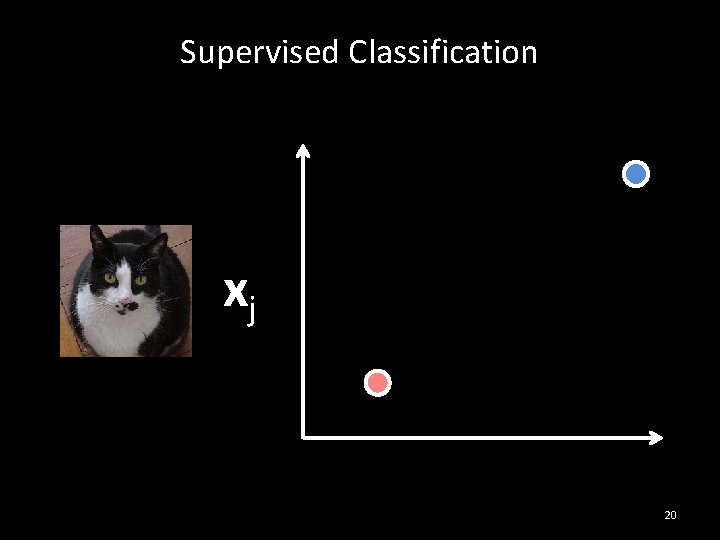 Supervised Classification

$\mathbf{x}_j$

20